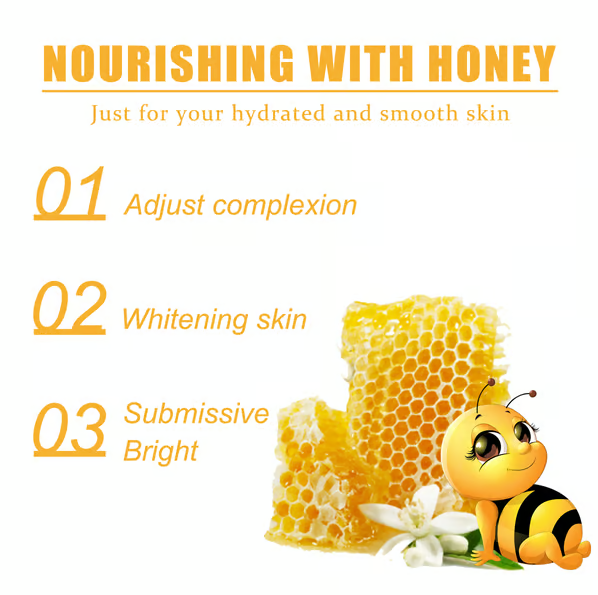 NOURISHING WITH HONEY

Just for your hydrated and smooth skin

01 Adjust complexion

02 Whitening skin

03 Submissive Bright